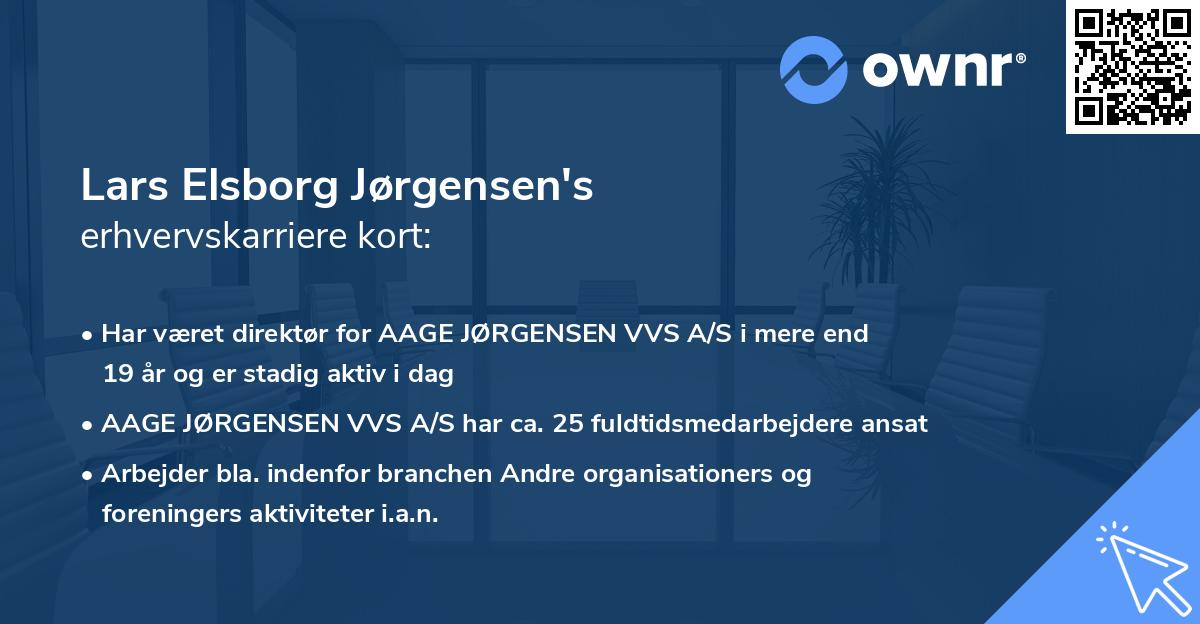 ownr®

Lars Elsborg Jørgensen's
erhvervskarriere kort:

• Har været direktør for AAGE JØRGENSEN VVS A/S i mere end 19 år og er stadig aktiv i dag
• AAGE JØRGENSEN VVS A/S har ca. 25 fuldtidsmedarbejdere ansat
• Arbejder bla. indenfor branchen Andre organisationers og foreningers aktiviteter i.a.n.